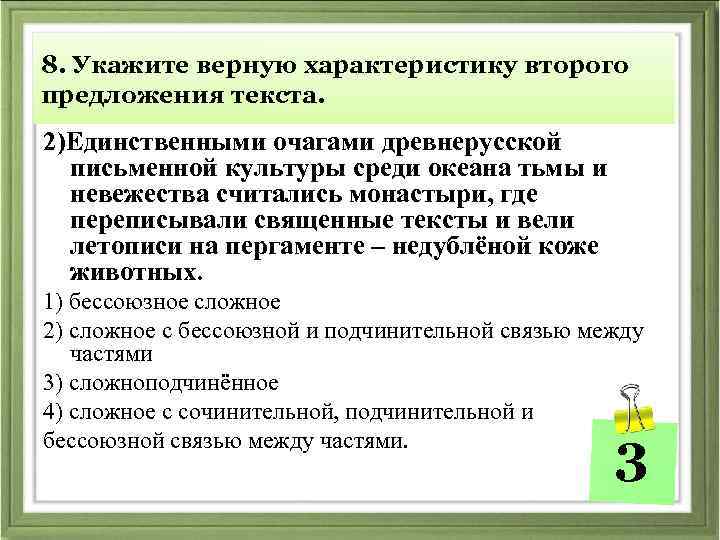 8. Укажите верную характеристику второго предложения текста.

2)Единственными очагами древнерусской письменной культуры среди океана тьмы и невежества считались монастыри, где переписывали священные тексты и вели летописи на пергаменте – недублёной коже животных.

1) бессоюзное сложное

2) сложное с бессоюзной и подчинительной связью между частями

3) сложноподчинённое

4) сложное с сочинительной, подчинительной и бессоюзной связью между частями.

3